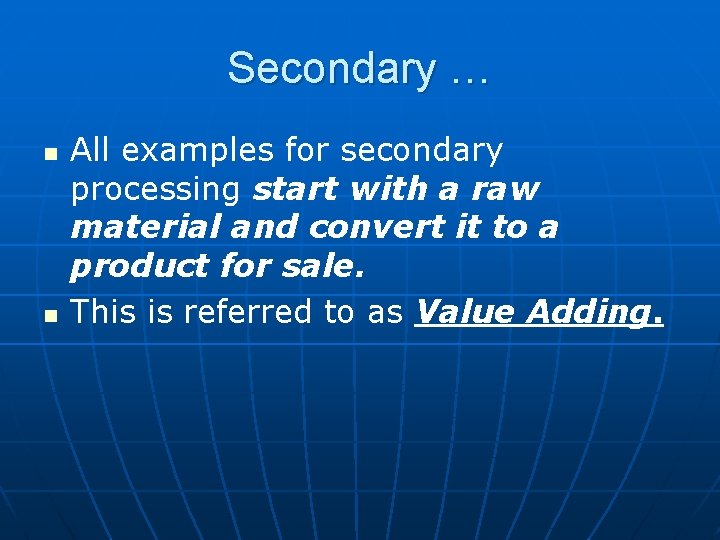 Secondary …

All examples for secondary processing start with a raw material and convert it to a product for sale.

This is referred to as Value Adding.